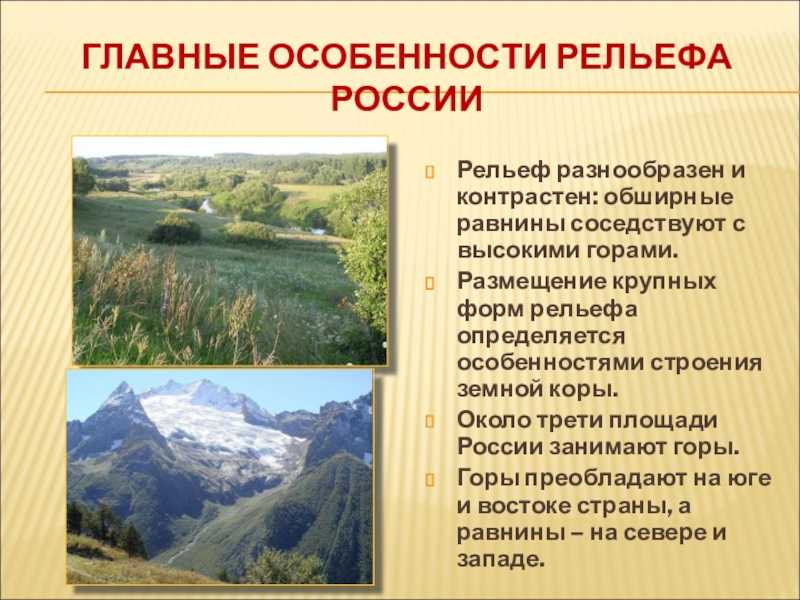 ГЛАВНЫЕ ОСОБЕННОСТИ РЕЛЬЕФА РОССИИ

Рельеф разнообразен и контрастен: обширные равнины соседствуют с высокими горами.

Размещение крупных форм рельефа определяется особенностями строения земной коры.

Около трети площади России занимают горы.

Горы преобладают на юге и востоке страны, а равнины – на севере и западе.